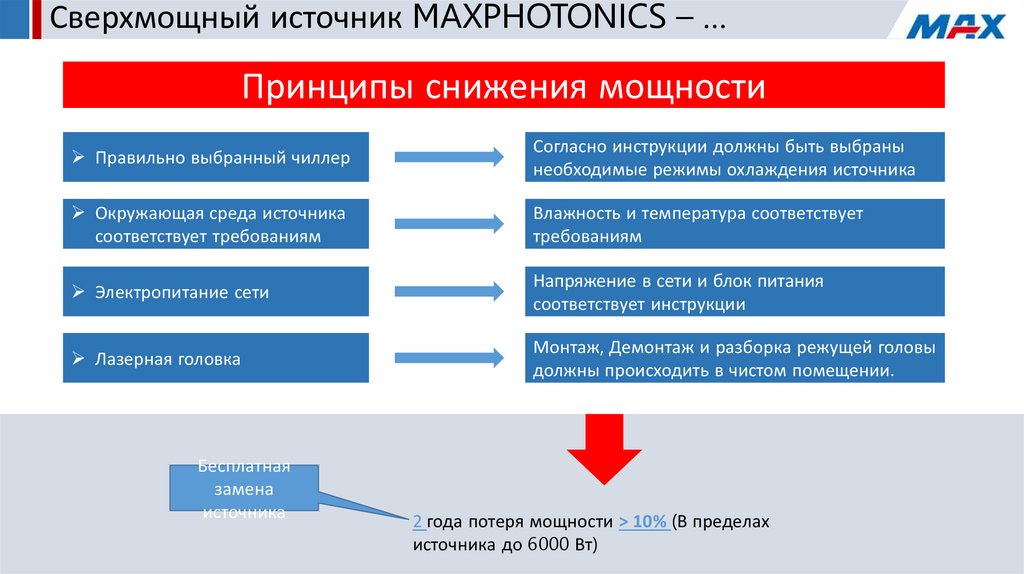 Сверхмощный источник MAXPHOTONICS – …

MAX

Принципы снижения мощности

➢ Правильно выбранный чиллер

Согласно инструкции должны быть выбраны необходимые режимы охлаждения источника

➢ Окружающая среда источника соответствует требованиям

Влажность и температура соответствует требованиям

➢ Электропитание сети

Напряжение в сети и блок питания соответствует инструкции

➢ Лазерная головка

Монтаж, Демонтаж и разборка режущей головы должны происходить в чистом помещении.

Бесплатная замена источника

2 года потеря мощности > 10% (В пределах источника до 6000 Вт)